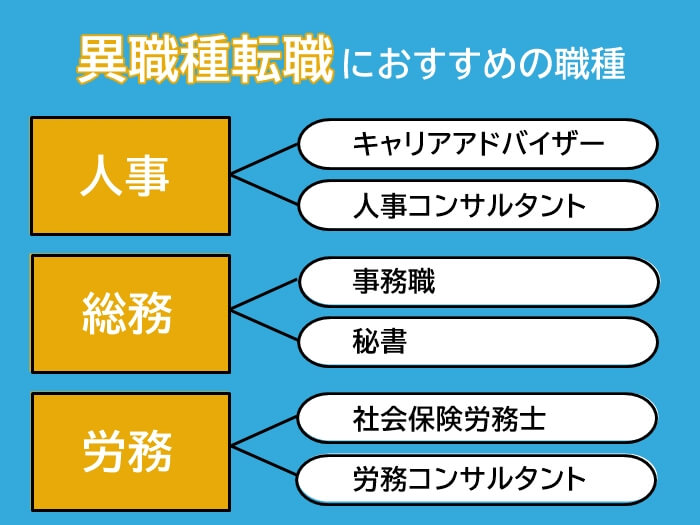 異職種転職におすすめの職種

人事

キャリアアドバイザー

人事コンサルタント

総務

事務職

秘書

労務

社会保険労務士

労務コンサルタント